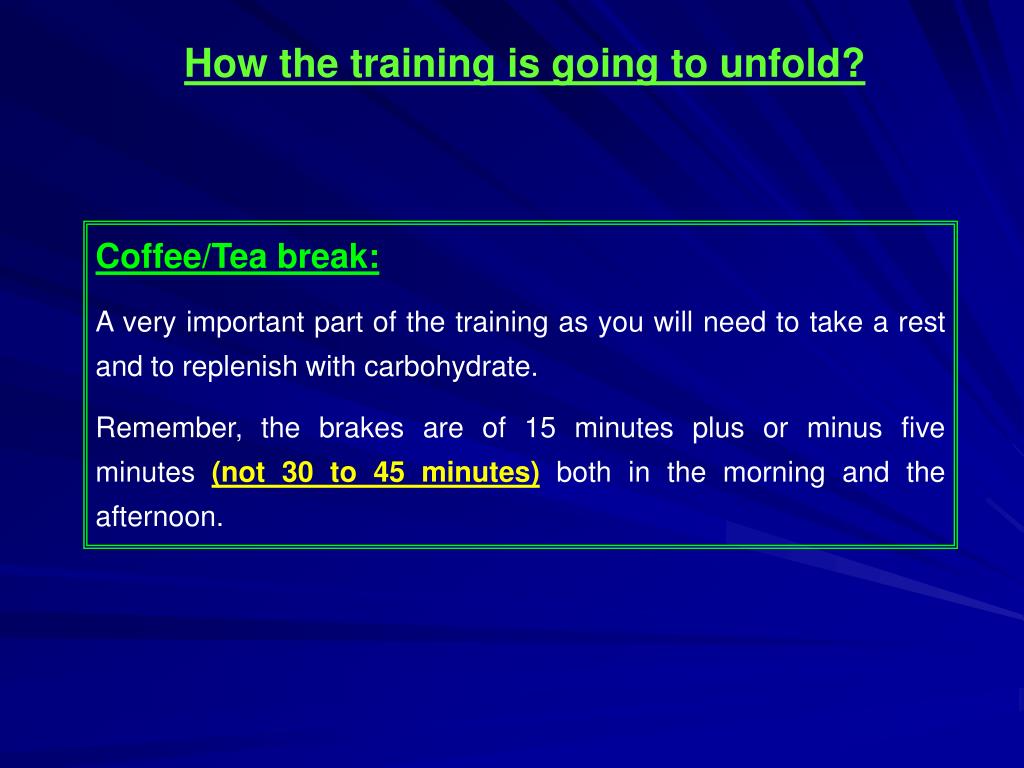 How the training is going to unfold?

Coffee/Tea break:

A very important part of the training as you will need to take a rest and to replenish with carbohydrate.

Remember, the brakes are of 15 minutes plus or minus five minutes (not 30 to 45 minutes) both in the morning and the afternoon.